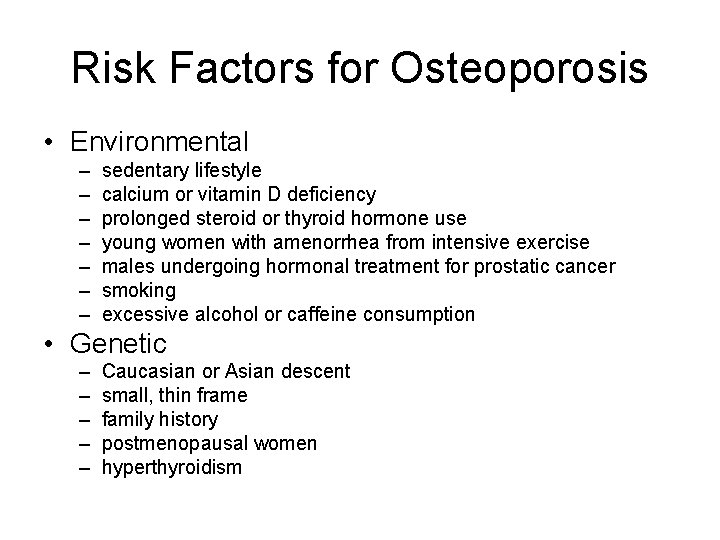 Risk Factors for Osteoporosis

• Environmental
– sedentary lifestyle
– calcium or vitamin D deficiency
– prolonged steroid or thyroid hormone use
– young women with amenorrhea from intensive exercise
– males undergoing hormonal treatment for prostatic cancer
– smoking
– excessive alcohol or caffeine consumption
• Genetic
– Caucasian or Asian descent
– small, thin frame
– family history
– postmenopausal women
– hyperthyroidism